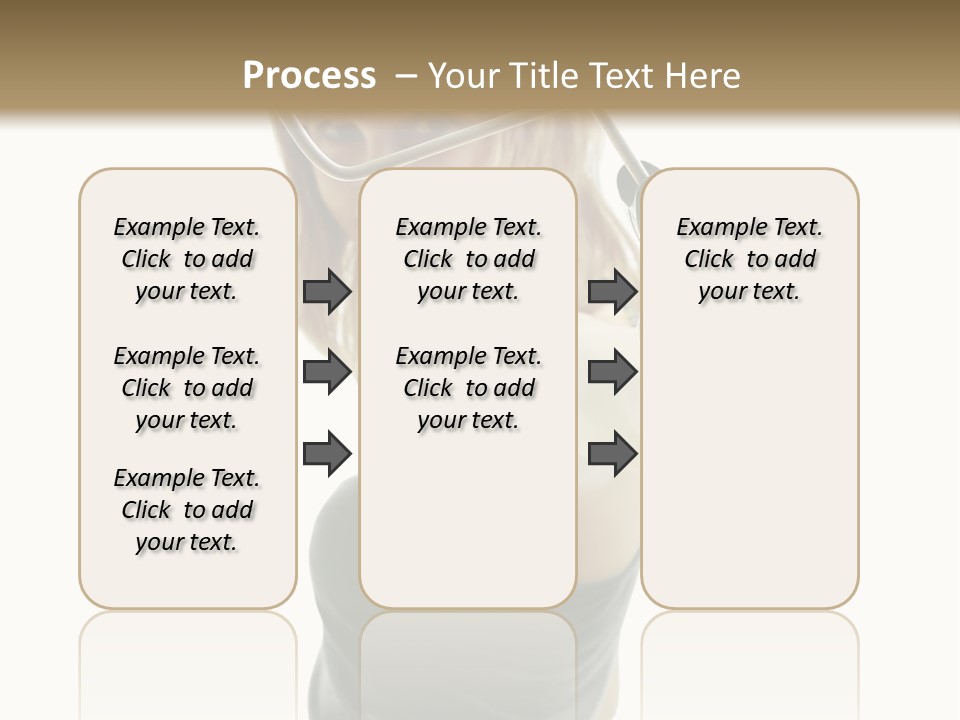 Process – Your Title Text Here

Example Text. Click to add your text.

Example Text. Click to add your text.

Example Text. Click to add your text.

Example Text. Click to add your text.

Example Text. Click to add your text.

Example Text. Click to add your text.